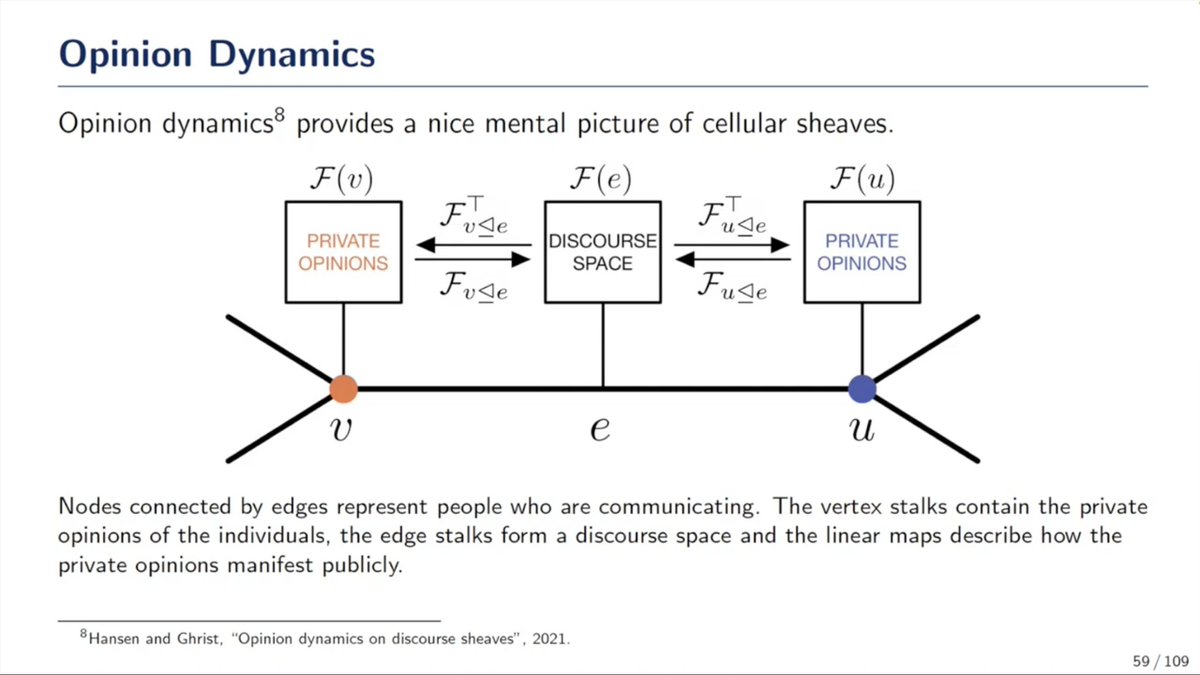 Opinion Dynamics

Opinion dynamics$^8$ provides a nice mental picture of cellular sheaves.

$\mathcal{F}(v)$

PRIVATE OPINIONS

$\mathcal{F}_{v \trianglelefteq e}^{\top}$

$\mathcal{F}_{v \trianglelefteq e}$

$\mathcal{F}(e)$

DISCOURSE SPACE

$\mathcal{F}_{u \trianglelefteq e}^{\top}$

$\mathcal{F}_{u \trianglelefteq e}$

$\mathcal{F}(u)$

PRIVATE OPINIONS

$v$

$e$

$u$

Nodes connected by edges represent people who are communicating. The vertex stalks contain the private opinions of the individuals, the edge stalks form a discourse space and the linear maps describe how the private opinions manifest publicly.

$^8$Hansen and Ghrist, "Opinion dynamics on discourse sheaves", 2021.

59 / 109